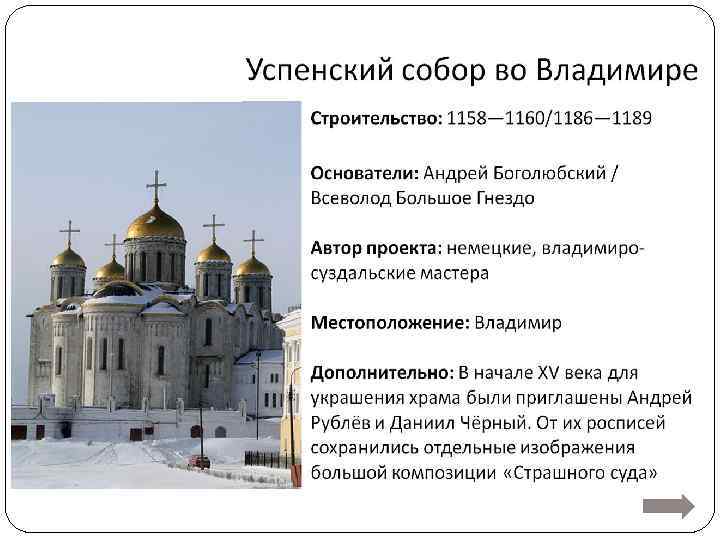 Успенский собор во Владимире

Строительство: 1158—1160/1186—1189

Основатели: Андрей Боголюбский / Всеволод Большое Гнездо

Автор проекта: немецкие, владимиро-суздальские мастера

Местоположение: Владимир

Дополнительно: В начале XV века для украшения храма были приглашены Андрей Рублёв и Даниил Чёрный. От их росписей сохранились отдельные изображения большой композиции «Страшного суда»